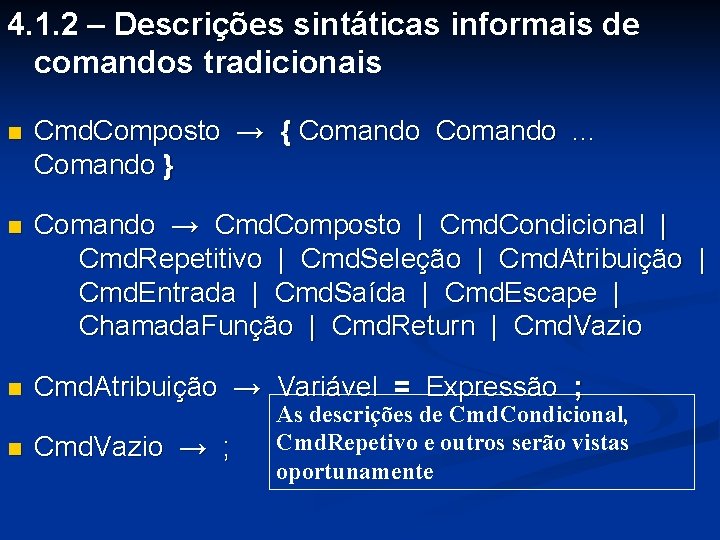 4.1.2 – Descrições sintáticas informais de comandos tradicionais

CmdComposto → { Comando Comando … Comando }

Comando → CmdComposto | CmdCondicional | CmdRepetitivo | CmdSeleção | CmdAtribuição | CmdEntrada | CmdSaída | CmdEscape | ChamadaFunção | CmdReturn | CmdVazio

CmdAtribuição → Variável = Expressão ;

CmdVazio → ;

As descrições de CmdCondicional, CmdRepetivo e outros serão vistas oportunamente